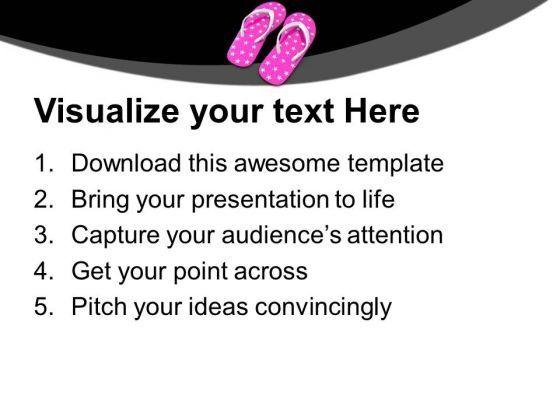 Visualize your text Here

1. Download this awesome template
2. Bring your presentation to life
3. Capture your audience's attention
4. Get your point across
5. Pitch your ideas convincingly